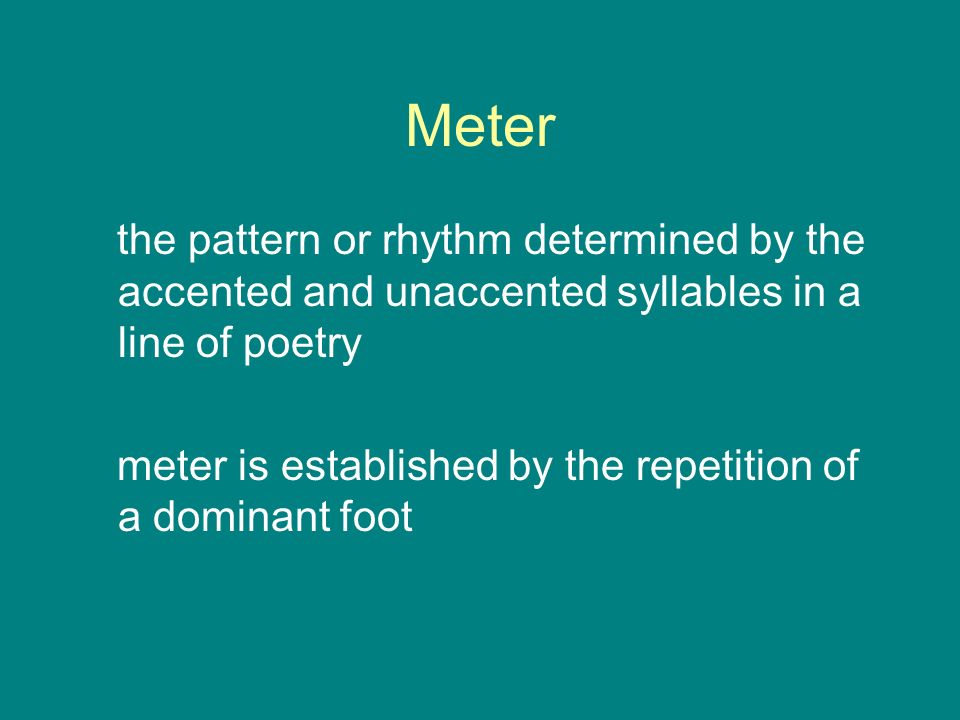 Meter

the pattern or rhythm determined by the accented and unaccented syllables in a line of poetry

meter is established by the repetition of a dominant foot